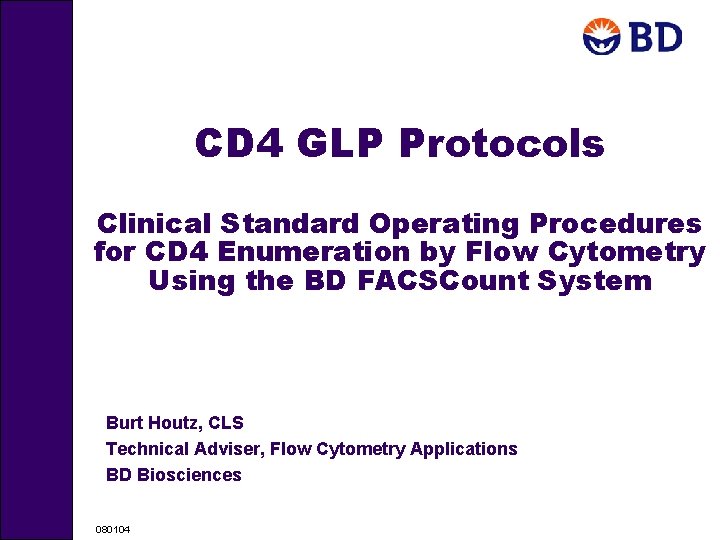 BD

CD4 GLP Protocols

Clinical Standard Operating Procedures for CD4 Enumeration by Flow Cytometry Using the BD FACSCount System

Burt Houtz, CLS
Technical Adviser, Flow Cytometry Applications
BD Biosciences

080104